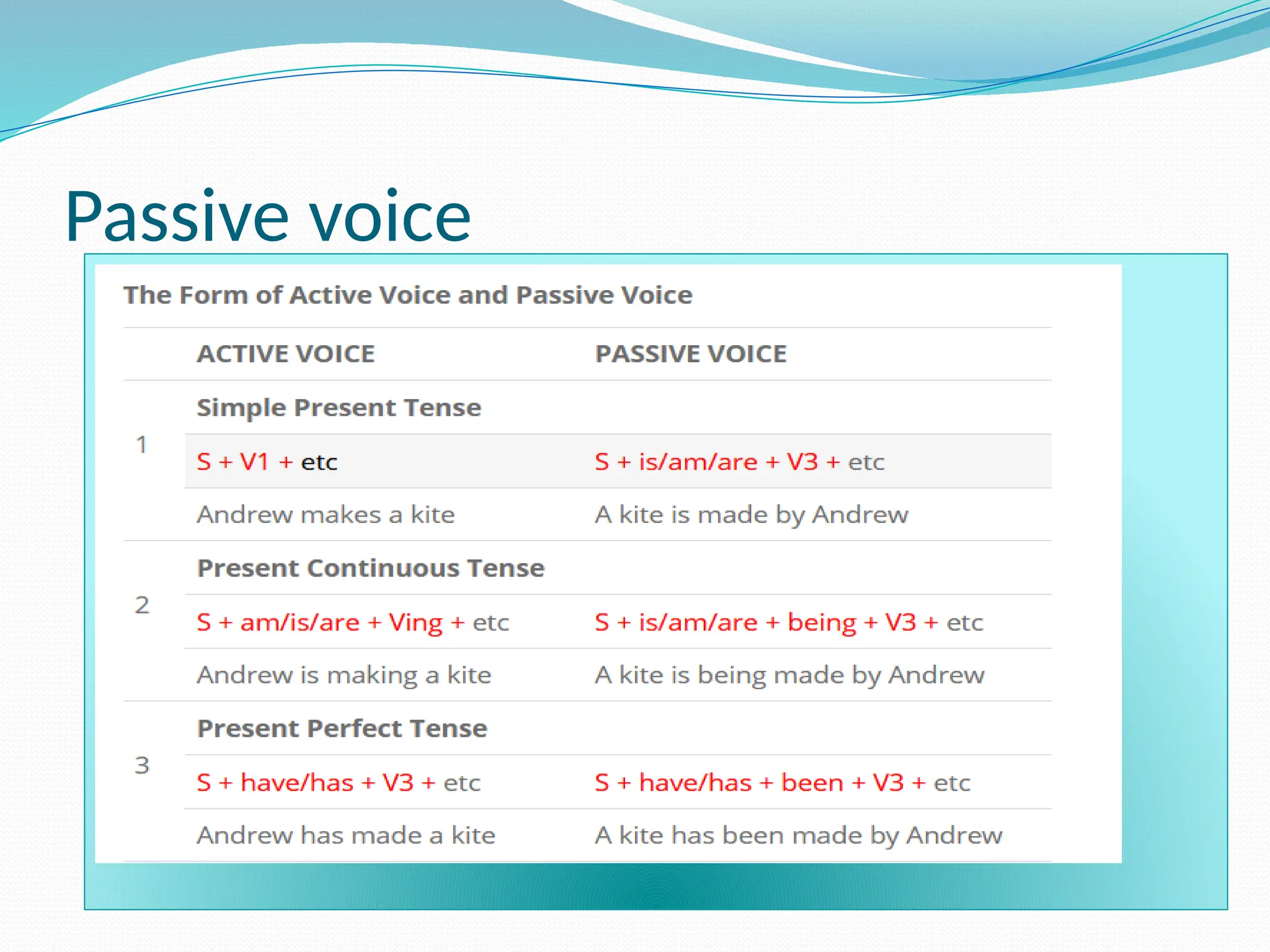 Passive voice

The Form of Active Voice and Passive Voice

| | ACTIVE VOICE | PASSIVE VOICE |
|---|---|---|
| 1 | Simple Present Tense | |
| | S + V1 + etc | S + is/am/are + V3 + etc |
| | Andrew makes a kite | A kite is made by Andrew |
| 2 | Present Continuous Tense | |
| | S + am/is/are + Ving + etc | S + is/am/are + being + V3 + etc |
| | Andrew is making a kite | A kite is being made by Andrew |
| 3 | Present Perfect Tense | |
| | S + have/has + V3 + etc | S + have/has + been + V3 + etc |
| | Andrew has made a kite | A kite has been made by Andrew |